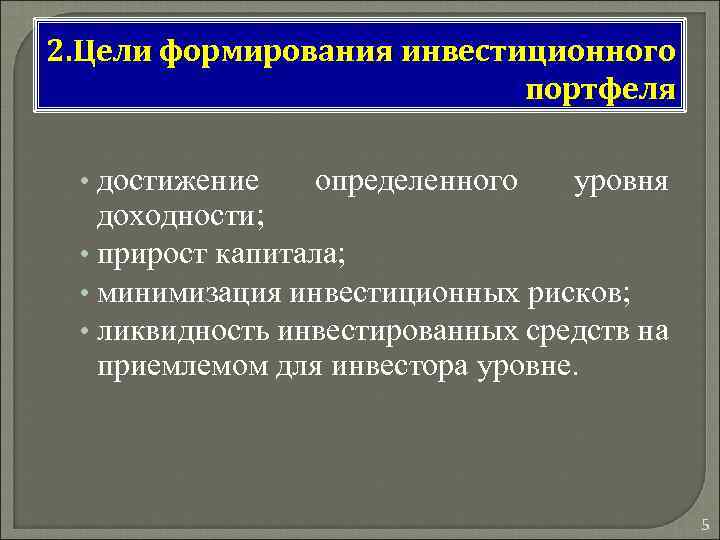 2.Цели формирования инвестиционного портфеля

• достижение определенного уровня доходности;
• прирост капитала;
• минимизация инвестиционных рисков;
• ликвидность инвестированных средств на приемлемом для инвестора уровне.

5